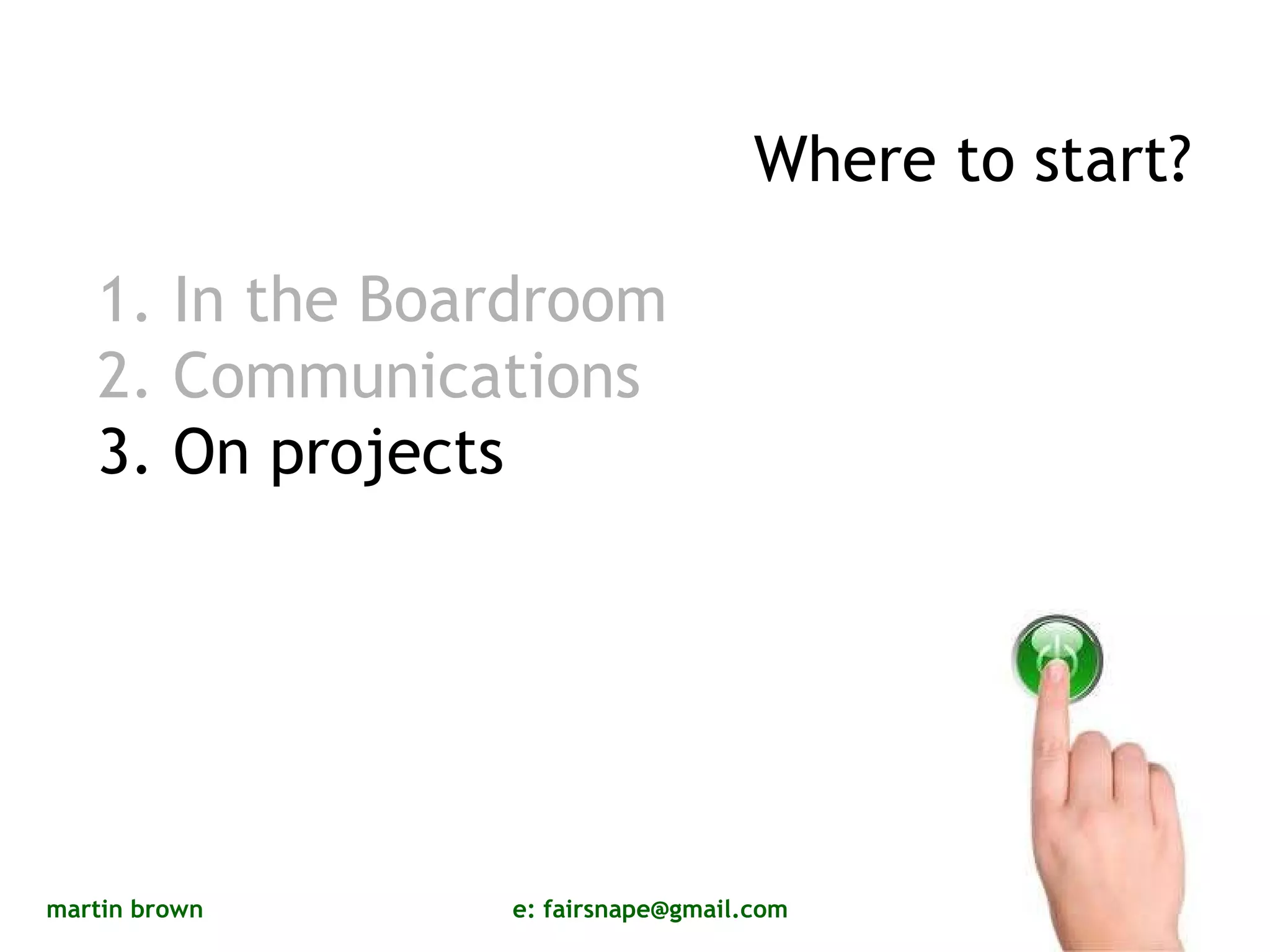 Where to start?

1. In the Boardroom
2. Communications
3. On projects

martin brown

e: fairsnape@gmail.com